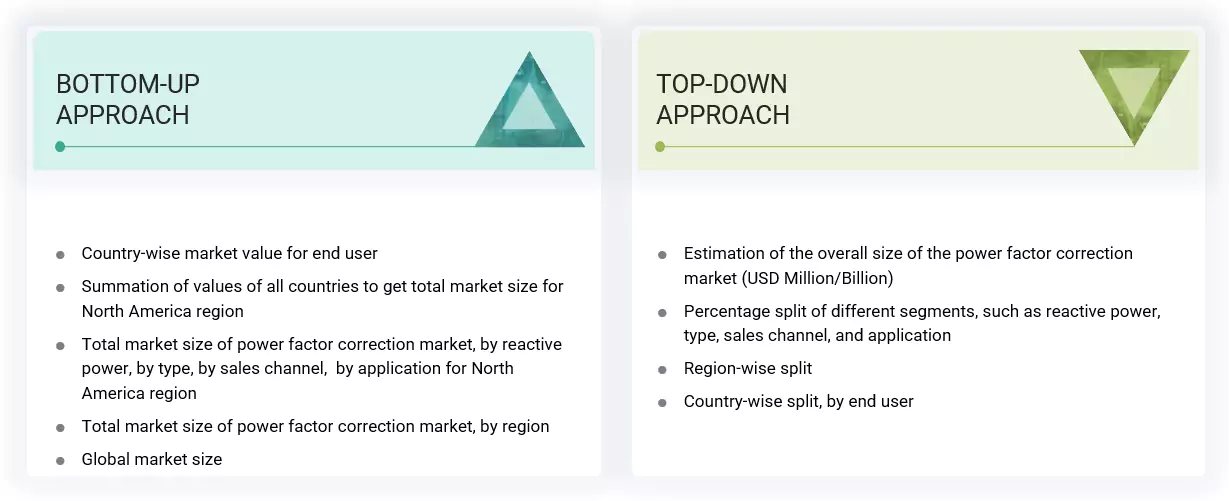 BOTTOM-UP APPROACH

- Country-wise market value for end user
- Summation of values of all countries to get total market size for North America region
- Total market size of power factor correction market, by reactive power, by type, by sales channel, by application for North America region
- Total market size of power factor correction market, by region
- Global market size

TOP-DOWN APPROACH

- Estimation of the overall size of the power factor correction market (USD Million/Billion)
- Percentage split of different segments, such as reactive power, type, sales channel, and application
- Region-wise split
- Country-wise split, by end user